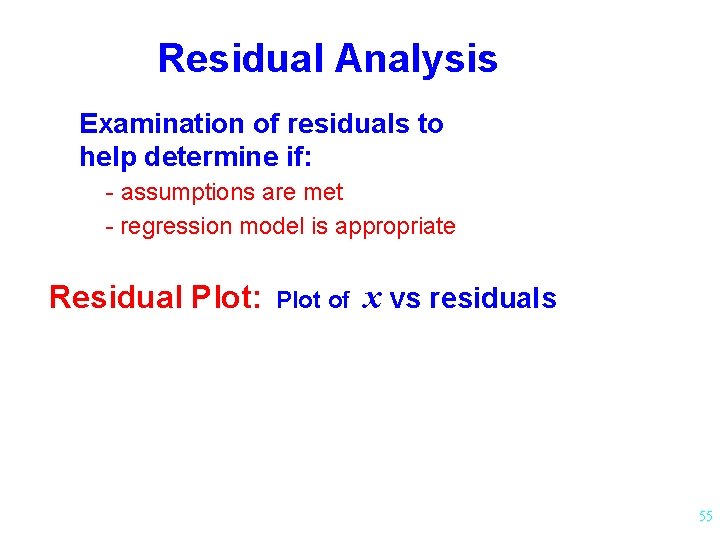 Residual Analysis

Examination of residuals to help determine if:

- assumptions are met
- regression model is appropriate

Residual Plot: Plot of $x$ vs residuals

55